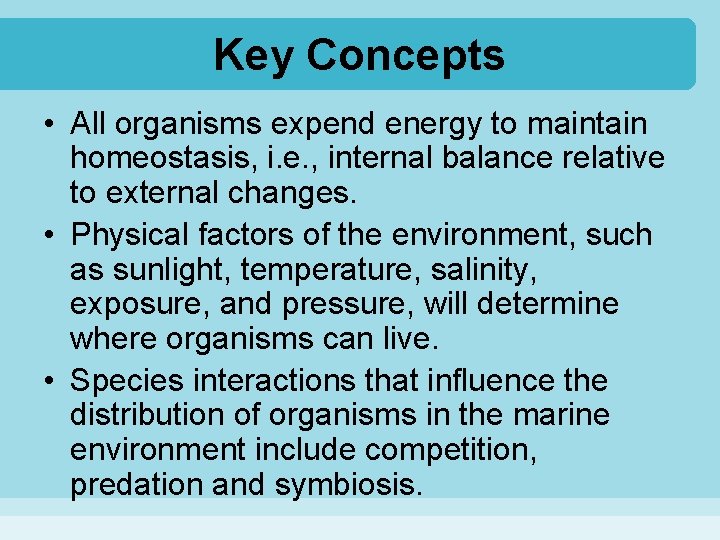 Key Concepts

• All organisms expend energy to maintain homeostasis, i.e., internal balance relative to external changes.

• Physical factors of the environment, such as sunlight, temperature, salinity, exposure, and pressure, will determine where organisms can live.

• Species interactions that influence the distribution of organisms in the marine environment include competition, predation and symbiosis.